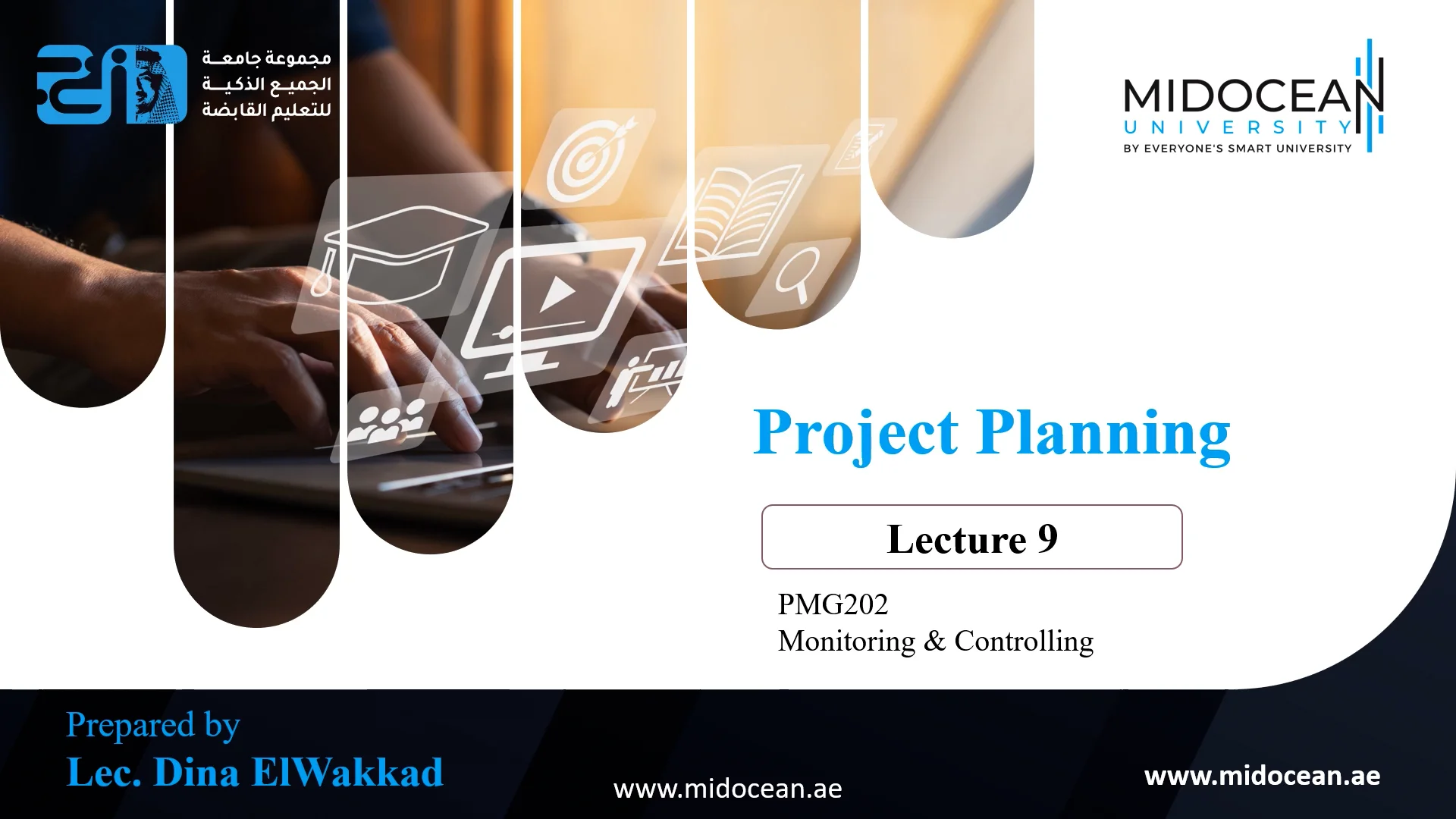 مجموعة جامعة
الجميع الذكية
للتعليم القابضة

MIDOCEAN
UNIVERSITY
BY EVERYONE'S SMART UNIVERSITY

Project Planning

Lecture 9

PMG202
Monitoring & Controlling

Prepared by
Lec. Dina ElWakkad

www.midocean.ae

www.midocean.ae